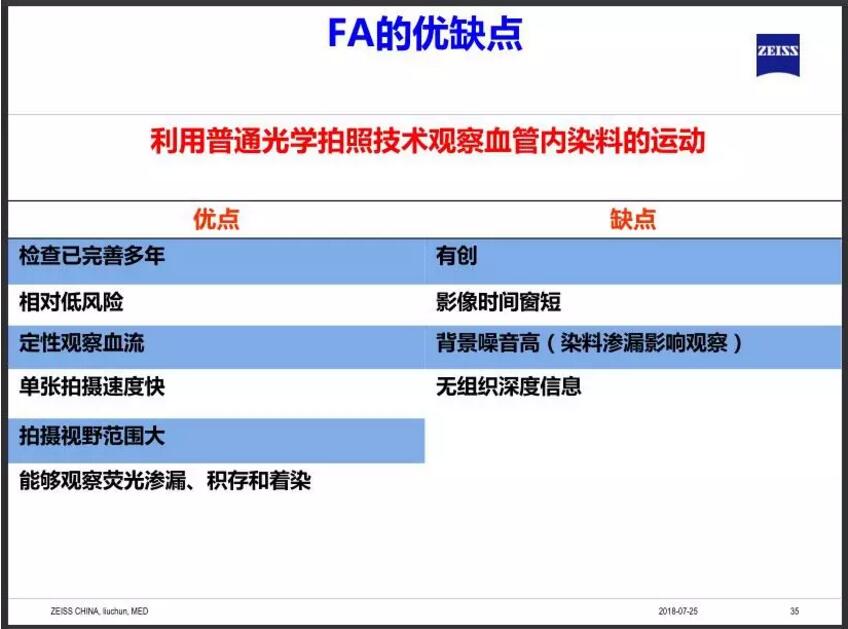 FA的优缺点

ZEISS

利用普通光学拍照技术观察血管内染料的运动

| 优点 | 缺点 |
|---|---|
| 检查已完善多年 | 有创 |
| 相对低风险 | 影像时间窗短 |
| 定性观察血流 | 背景噪音高（染料渗漏影响观察） |
| 单张拍摄速度快 | 无组织深度信息 |
| 拍摄视野范围大 | |
| 能够观察荧光渗漏、积存和着染 | |

ZEISS CHINA, liuchun, MED

2018-07-25

35